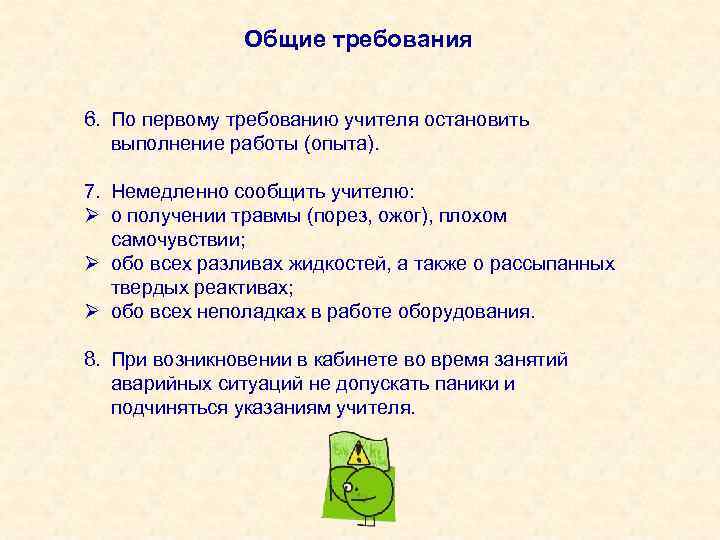 Общие требования

6. По первому требованию учителя остановить выполнение работы (опыта).

7. Немедленно сообщить учителю:
➢ о получении травмы (порез, ожог), плохом самочувствии;
➢ обо всех разливах жидкостей, а также о рассыпанных твердых реактивах;
➢ обо всех неполадках в работе оборудования.

8. При возникновении в кабинете во время занятий аварийных ситуаций не допускать паники и подчиняться указаниям учителя.